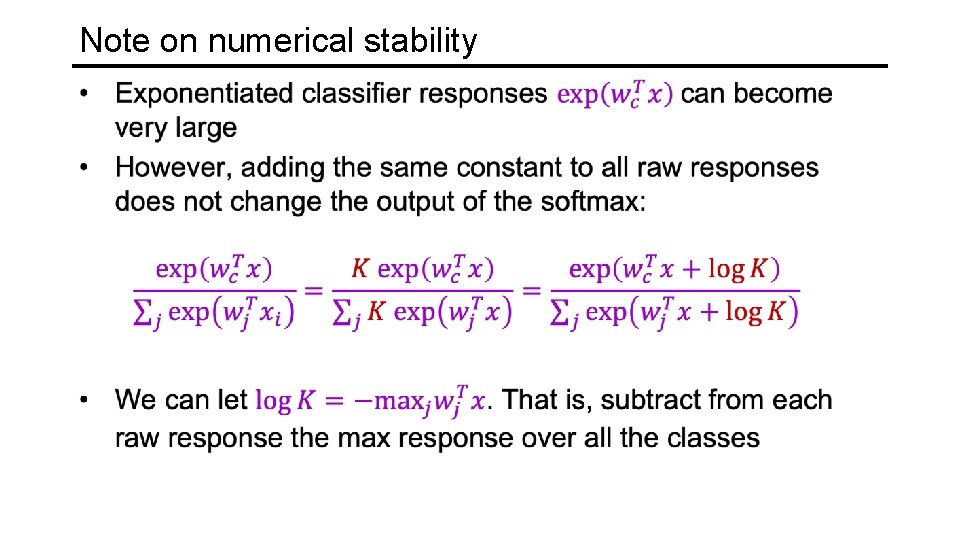 Note on numerical stability

• Exponentiated classifier responses $\exp(w_c^T x)$ can become very large
• However, adding the same constant to all raw responses does not change the output of the softmax:

$\frac{\exp(w_c^T x)}{\sum_j \exp(w_j^T x_i)} = \frac{K \exp(w_c^T x)}{\sum_j K \exp(w_j^T x)} = \frac{\exp(w_c^T x + \log K)}{\sum_j \exp(w_j^T x + \log K)}$

• We can let $\log K = -\max_j w_j^T x$. That is, subtract from each raw response the max response over all the classes